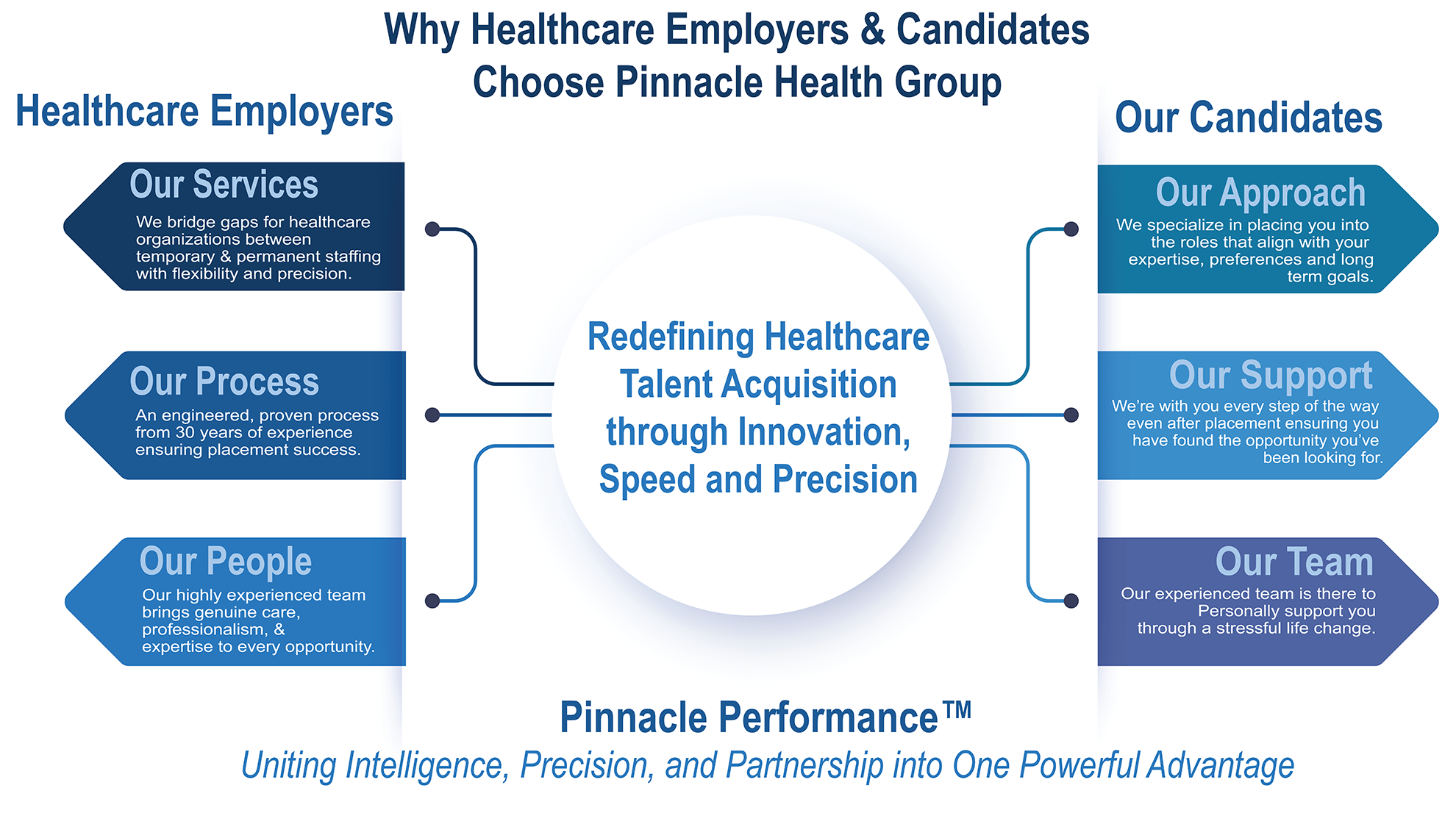 Why Healthcare Employers & Candidates Choose Pinnacle Health Group

Healthcare Employers

Our Services
We bridge gaps for healthcare organizations between temporary & permanent staffing with flexibility and precision.

Our Process
An engineered, proven process from 30 years of experience ensuring placement success.

Our People
Our highly experienced team brings genuine care, professionalism, & expertise to every opportunity.

Redefining Healthcare Talent Acquisition through Innovation, Speed and Precision

Our Candidates

Our Approach
We specialize in placing you into the roles that align with your expertise, preferences and long term goals.

Our Support
We're with you every step of the way even after placement ensuring you have found the opportunity you've been looking for.

Our Team
Our experienced team is there to Personally support you through a stressful life change.

Pinnacle Performance™
Uniting Intelligence, Precision, and Partnership into One Powerful Advantage